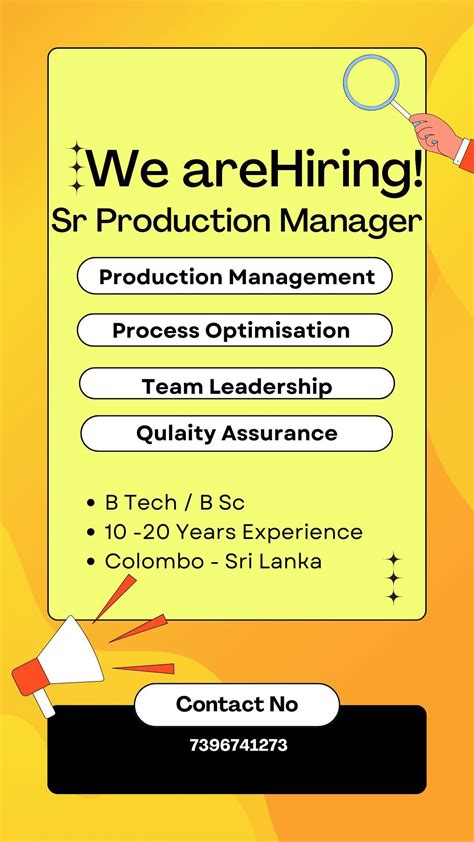 We areHiring!
Sr Production Manager

Production Management

Process Optimisation

Team Leadership

Qulaity Assurance

• B Tech / B Sc
• 10 -20 Years Experience
• Colombo - Sri Lanka

Contact No

7396741273